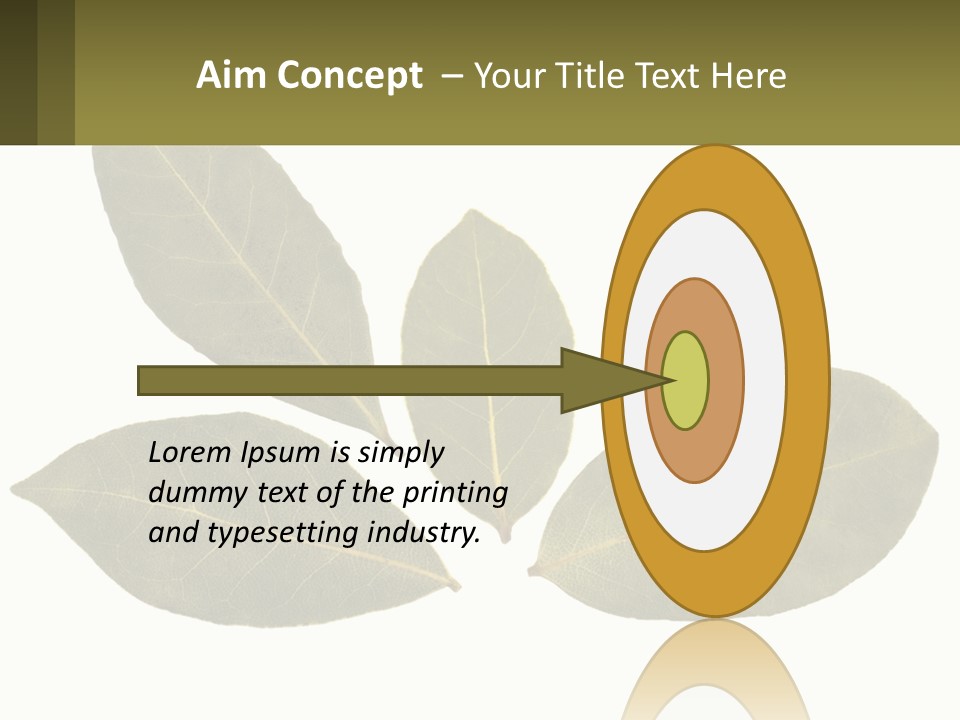 Aim Concept – Your Title Text Here

Lorem Ipsum is simply dummy text of the printing and typesetting industry.